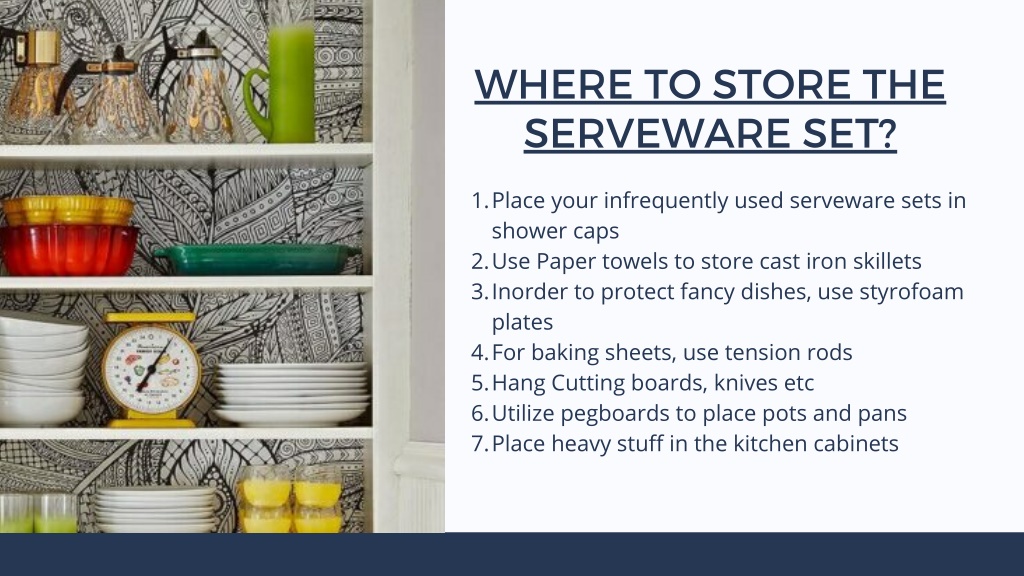 WHERE TO STORE THE SERVEWARE SET?

1. Place your infrequently used serveware sets in shower caps
2. Use Paper towels to store cast iron skillets
3. Inorder to protect fancy dishes, use styrofoam plates
4. For baking sheets, use tension rods
5. Hang Cutting boards, knives etc
6. Utilize pegboards to place pots and pans
7. Place heavy stuff in the kitchen cabinets